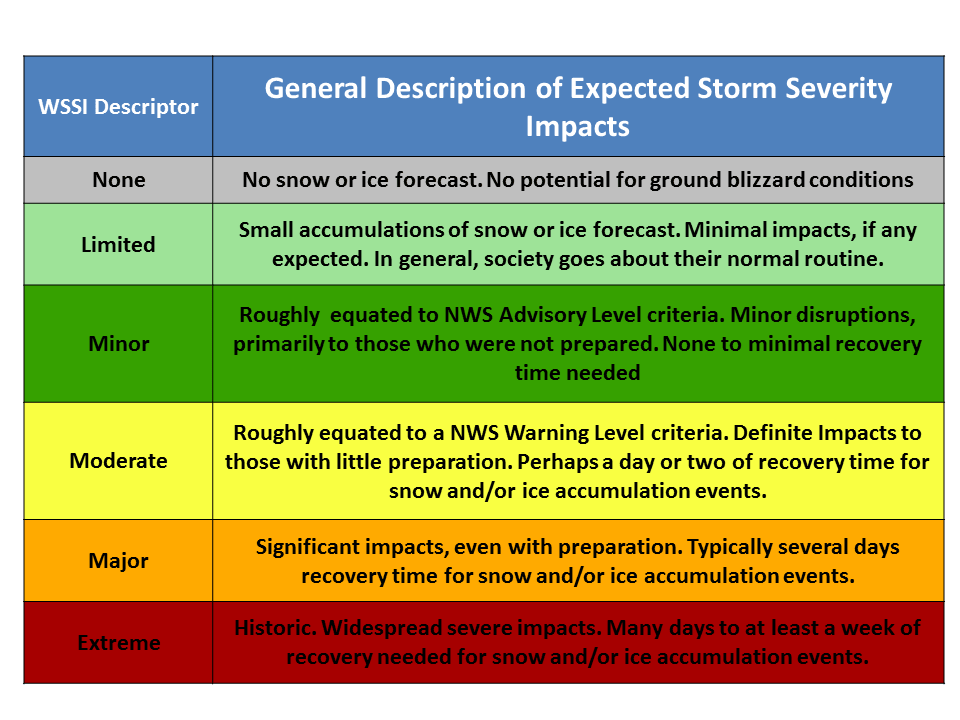 | WSSI Descriptor | General Description of Expected Storm Severity Impacts |
|---|---|
| None | No snow or ice forecast. No potential for ground blizzard conditions |
| Limited | Small accumulations of snow or ice forecast. Minimal impacts, if any expected. In general, society goes about their normal routine. |
| Minor | Roughly equated to NWS Advisory Level criteria. Minor disruptions, primarily to those who were not prepared. None to minimal recovery time needed |
| Moderate | Roughly equated to a NWS Warning Level criteria. Definite Impacts to those with little preparation. Perhaps a day or two of recovery time for snow and/or ice accumulation events. |
| Major | Significant impacts, even with preparation. Typically several days recovery time for snow and/or ice accumulation events. |
| Extreme | Historic. Widespread severe impacts. Many days to at least a week of recovery needed for snow and/or ice accumulation events. |